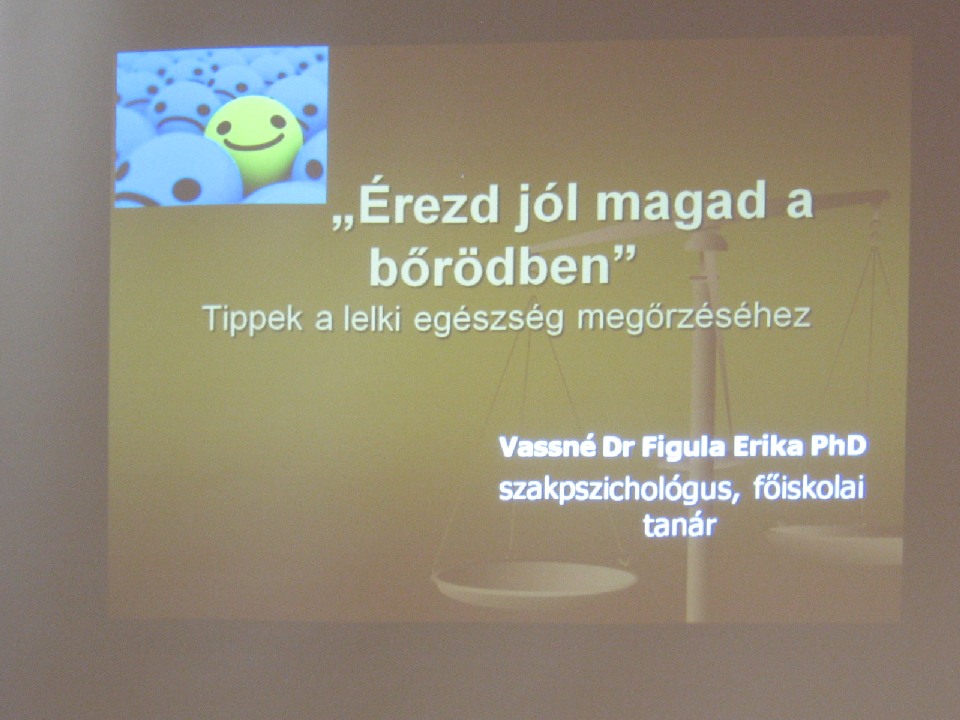 „Érezd jól magad a bőrödben”
Tippek a lelki egészség megőrzéséhez

Vassné Dr Figula Erika PhD
szakpszichológus, főiskolai tanár